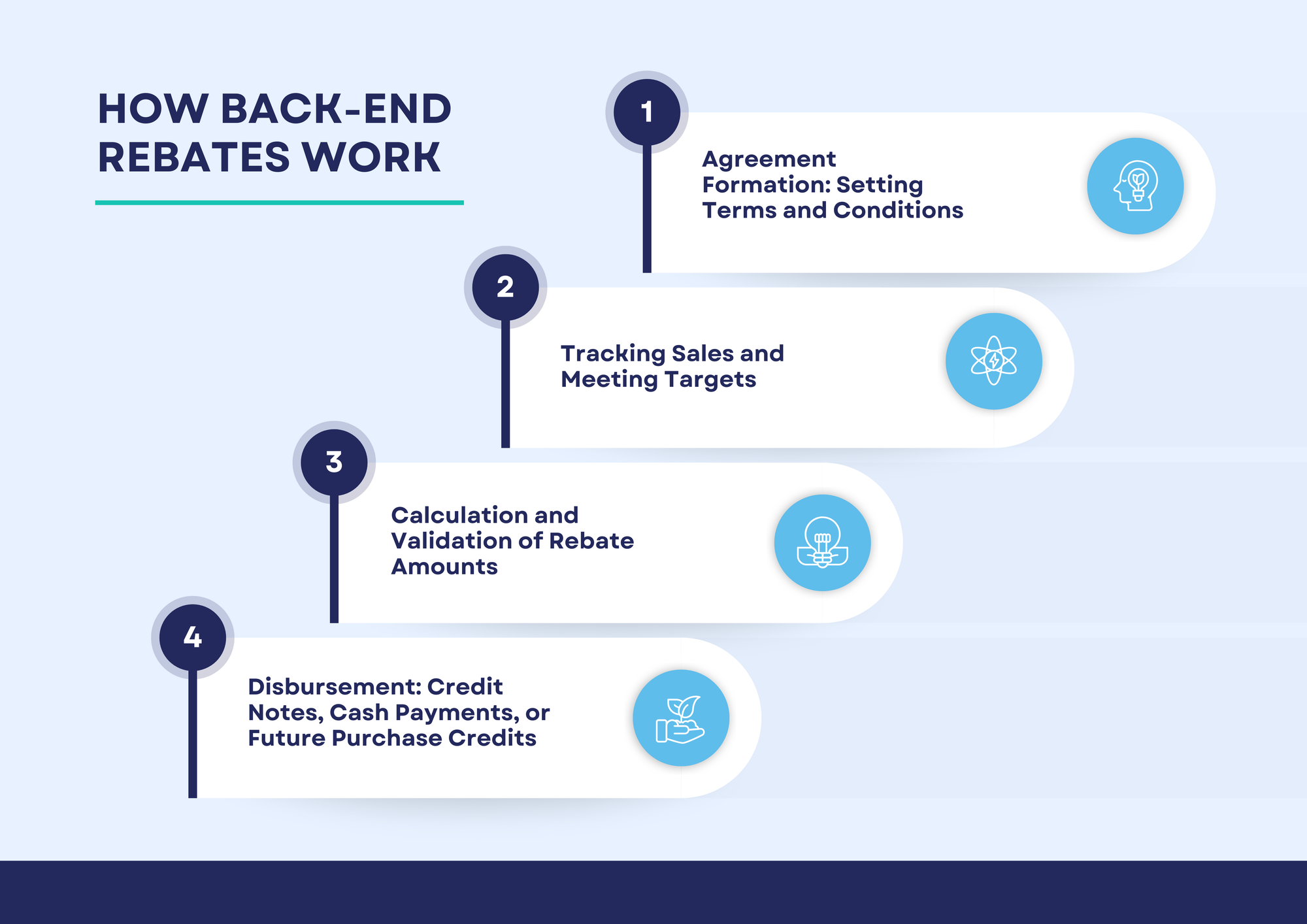 HOW BACK-END REBATES WORK

1

Agreement Formation: Setting Terms and Conditions

2

Tracking Sales and Meeting Targets

3

Calculation and Validation of Rebate Amounts

4

Disbursement: Credit Notes, Cash Payments, or Future Purchase Credits